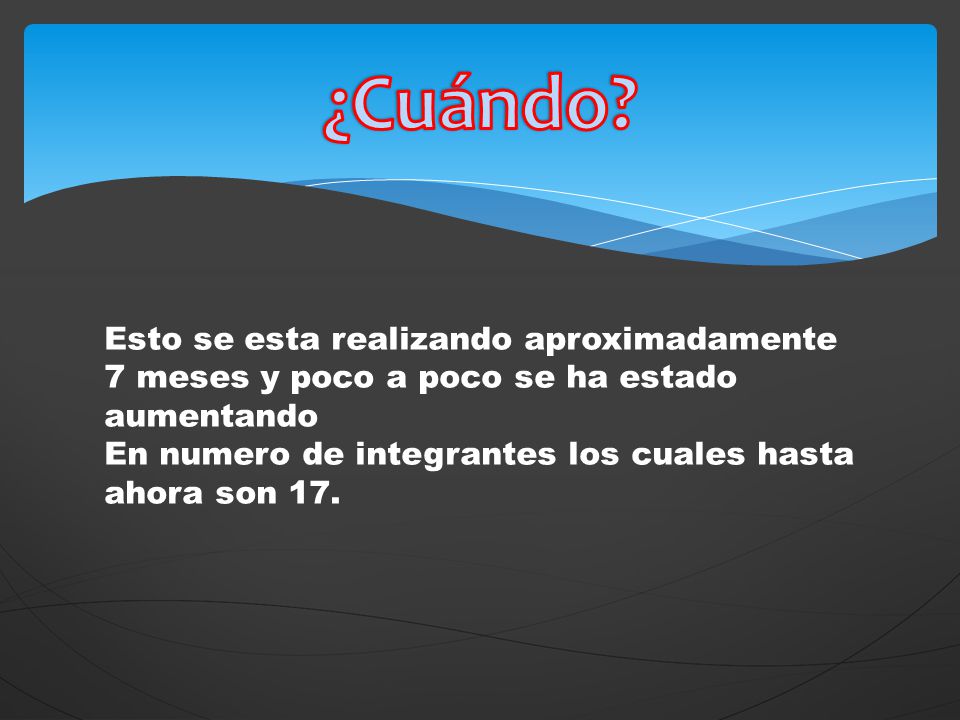 ¿Cuándo?

Esto se esta realizando aproximadamente 7 meses y poco a poco se ha estado aumentando
En numero de integrantes los cuales hasta ahora son 17.